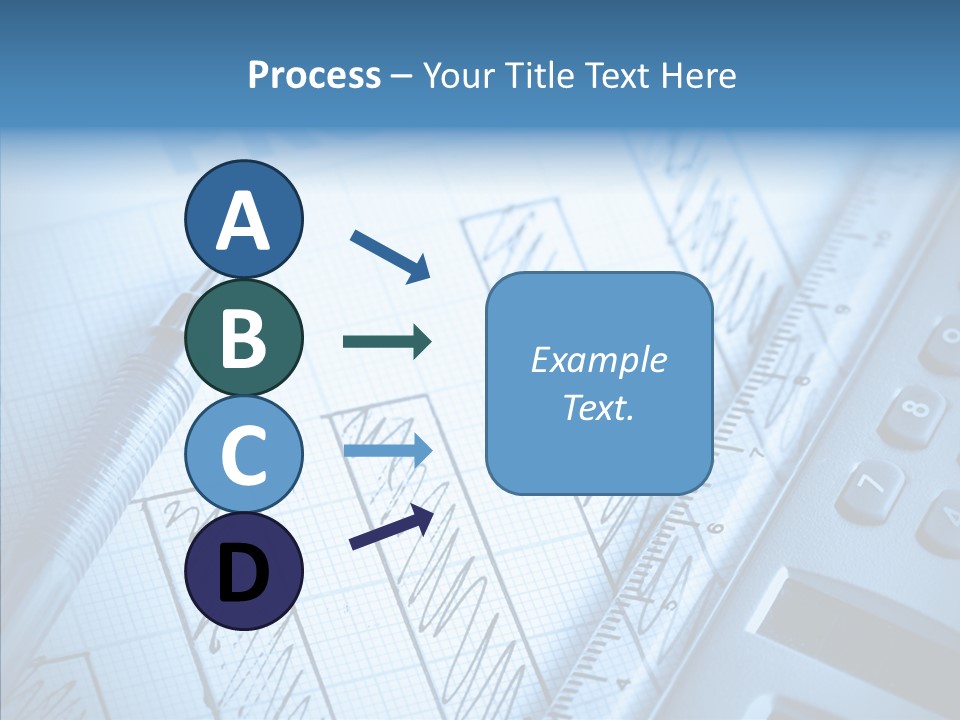 Process – Your Title Text Here

A

B

C

D

Example Text.